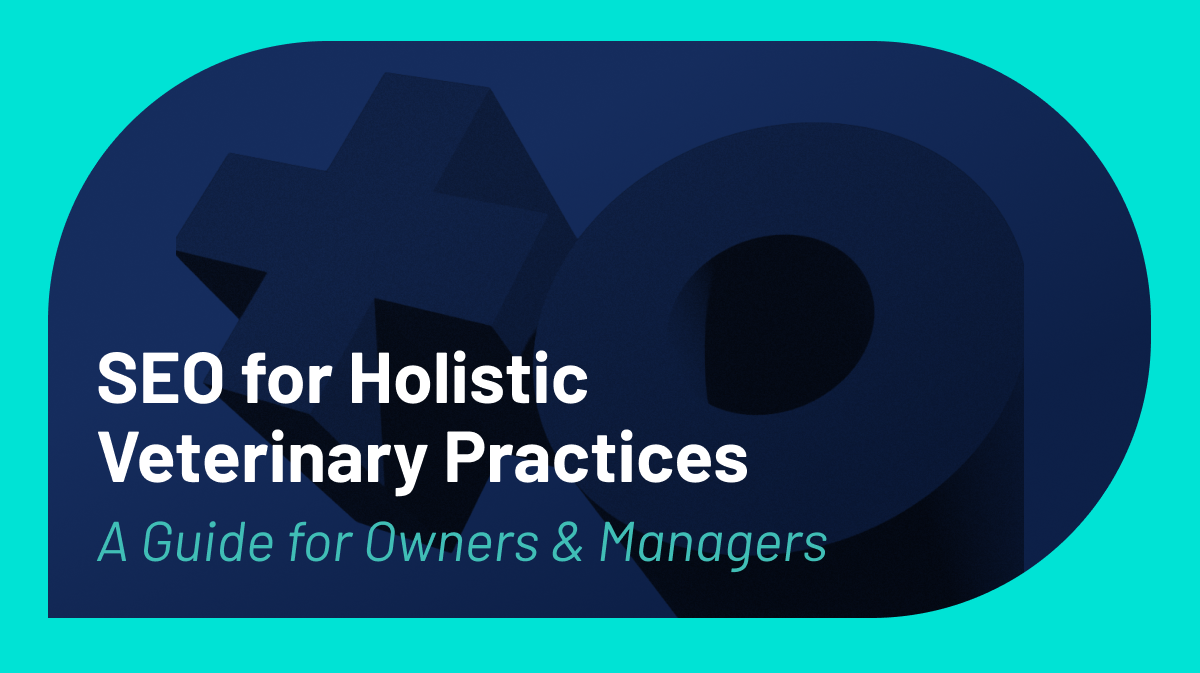 SEO for Holistic Veterinary Practices

A Guide for Owners & Managers